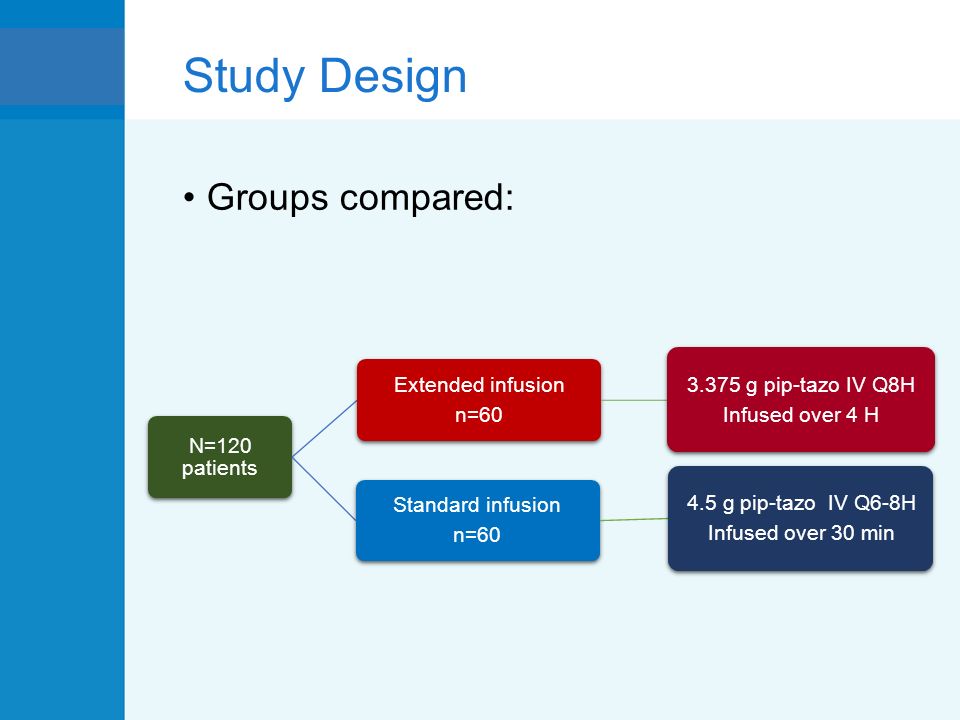 Study Design

• Groups compared:

N=120 patients

Extended infusion
n=60

3.375 g pip-tazo IV Q8H
Infused over 4 H

Standard infusion
n=60

4.5 g pip-tazo IV Q6-8H
Infused over 30 min